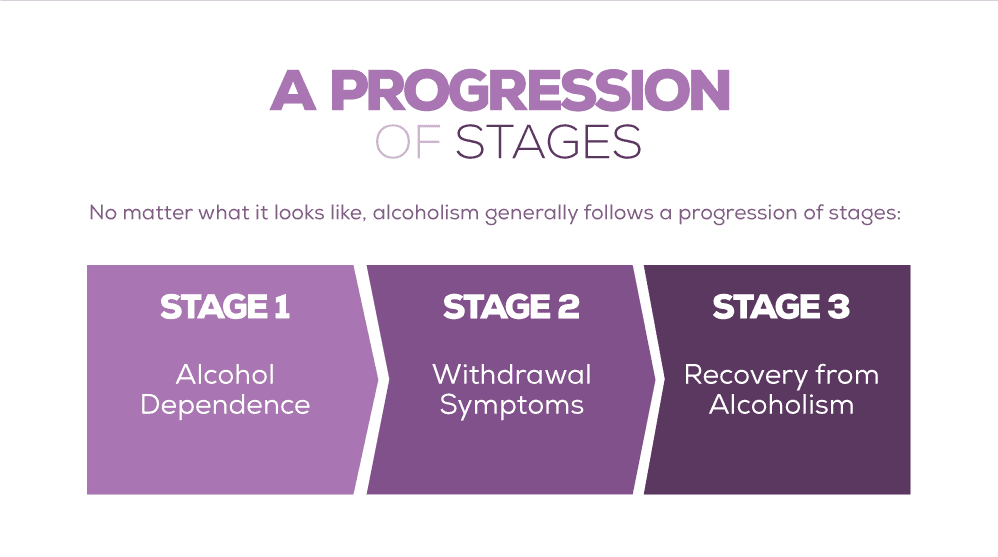 A PROGRESSION
OF STAGES

No matter what it looks like, alcoholism generally follows a progression of stages:

STAGE 1
Alcohol Dependence

STAGE 2
Withdrawal Symptoms

STAGE 3
Recovery from Alcoholism